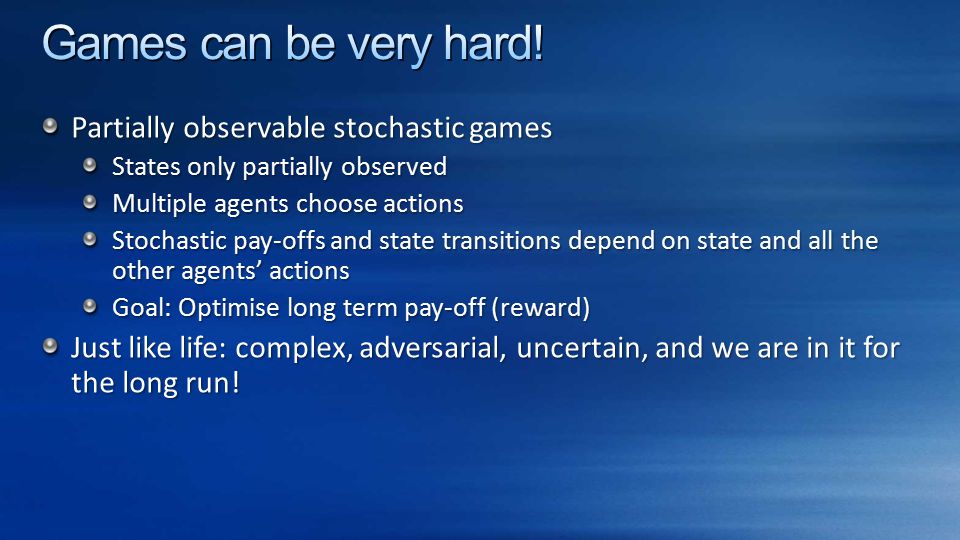 Games can be very hard!

Partially observable stochastic games

States only partially observed

Multiple agents choose actions

Stochastic pay-offs and state transitions depend on state and all the other agents' actions

Goal: Optimise long term pay-off (reward)

Just like life: complex, adversarial, uncertain, and we are in it for the long run!